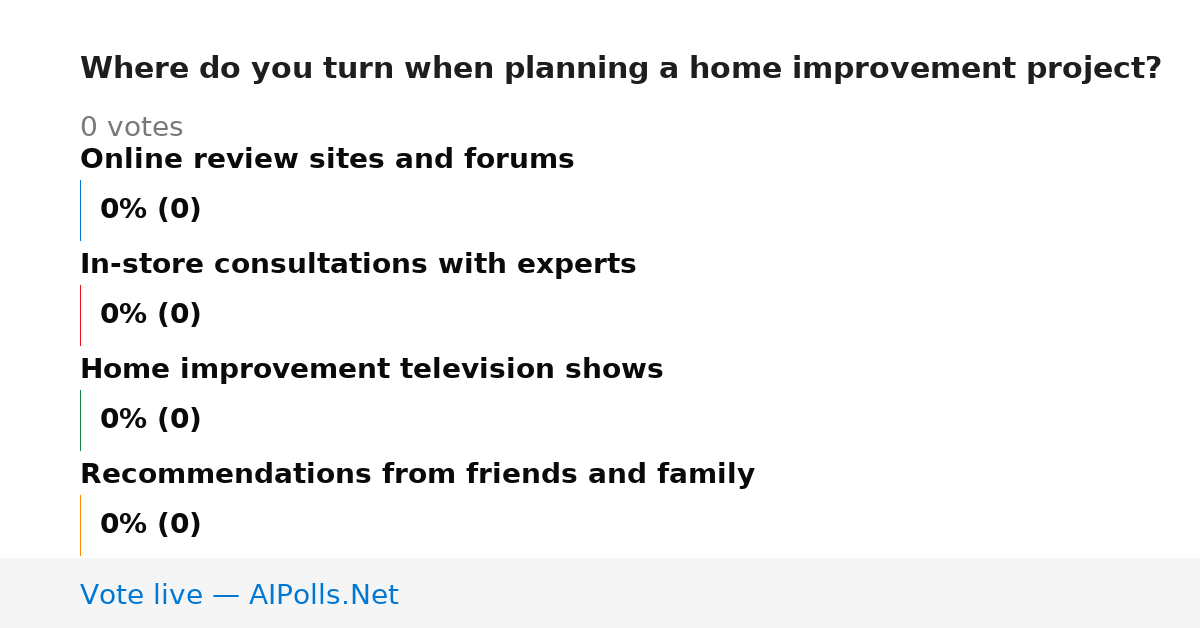 Where do you turn when planning a home improvement project?

0 votes

Online review sites and forums

0% (0)

In-store consultations with experts

0% (0)

Home improvement television shows

0% (0)

Recommendations from friends and family

0% (0)

Vote live — AIPolls.Net